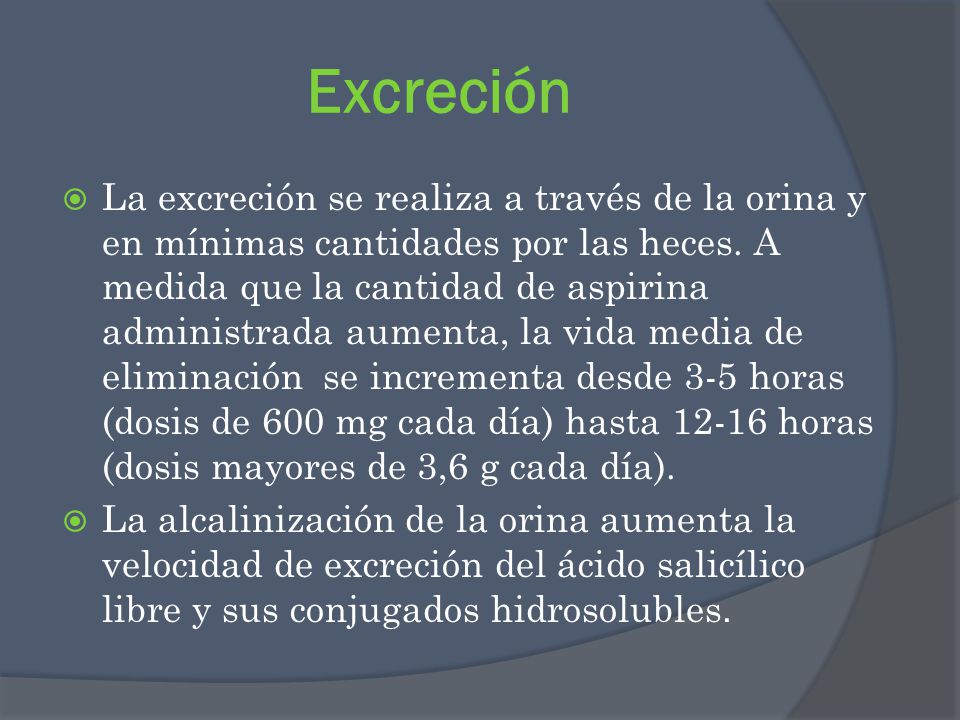 Excreción

La excreción se realiza a través de la orina y en mínimas cantidades por las heces. A medida que la cantidad de aspirina administrada aumenta, la vida media de eliminación  se incrementa desde 3-5 horas (dosis de 600 mg cada día) hasta 12-16 horas (dosis mayores de 3,6 g cada día).

La alcalinización de la orina aumenta la velocidad de excreción del ácido salicílico libre y sus conjugados hidrosolubles.